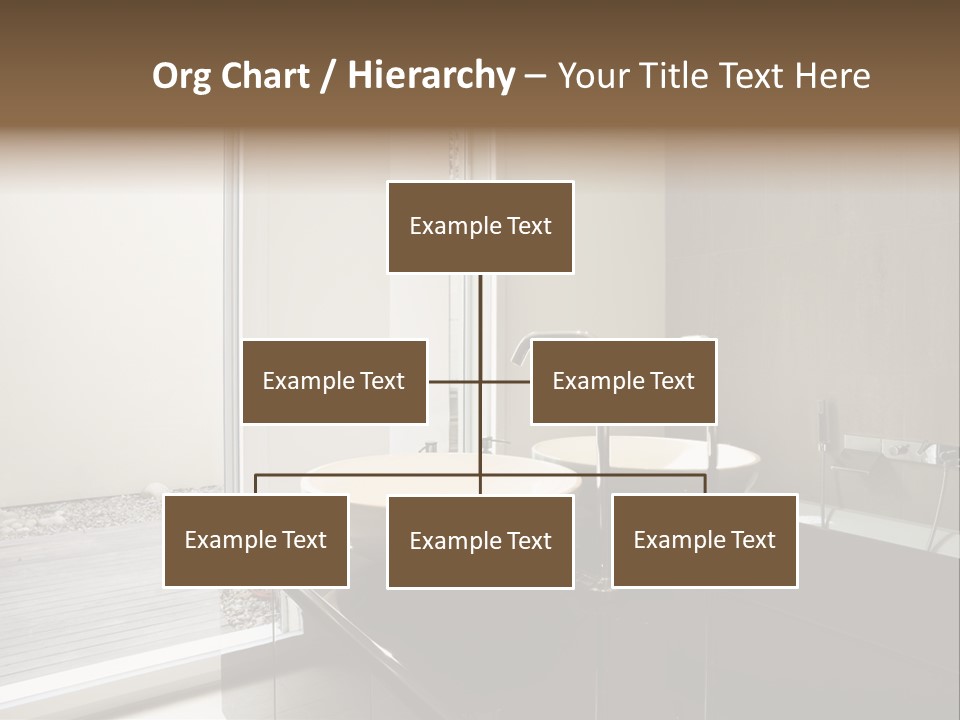 Org Chart / Hierarchy – Your Title Text Here

Example Text

Example Text

Example Text

Example Text

Example Text

Example Text